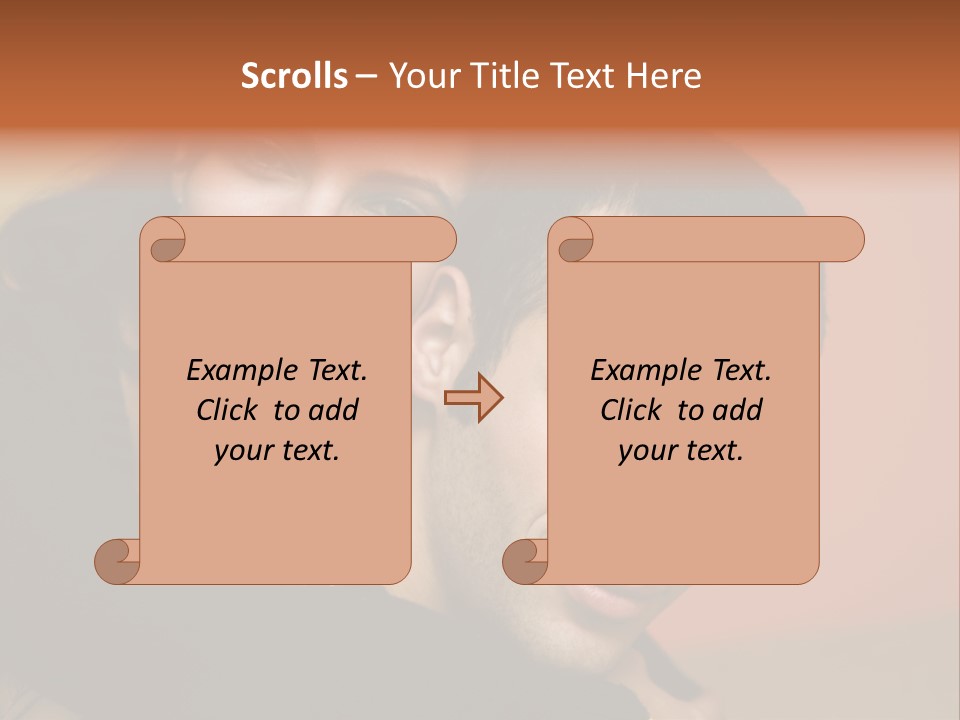 Scrolls – Your Title Text Here

Example Text. Click to add your text.

Example Text. Click to add your text.